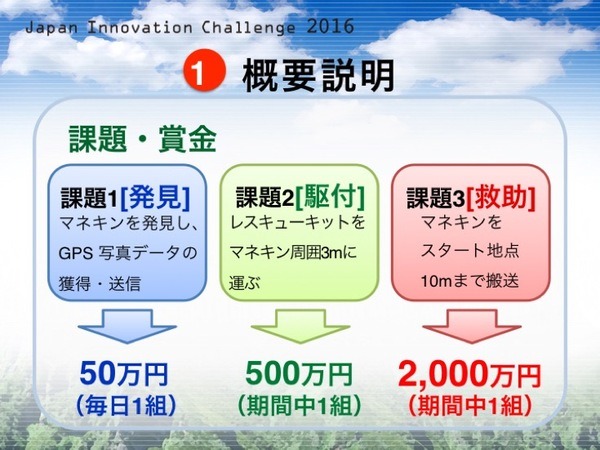 Japan Innovation Challenge 2016

1 概要説明

課題・賞金

課題1[発見]
マネキンを発見し、GPS 写真データの獲得・送信

50万円
(毎日1組)

課題2[駆付]
レスキューキットをマネキン周囲3mに運ぶ

500万円
(期間中1組)

課題3[救助]
マネキンをスタート地点10mまで搬送

2,000万円
(期間中1組)